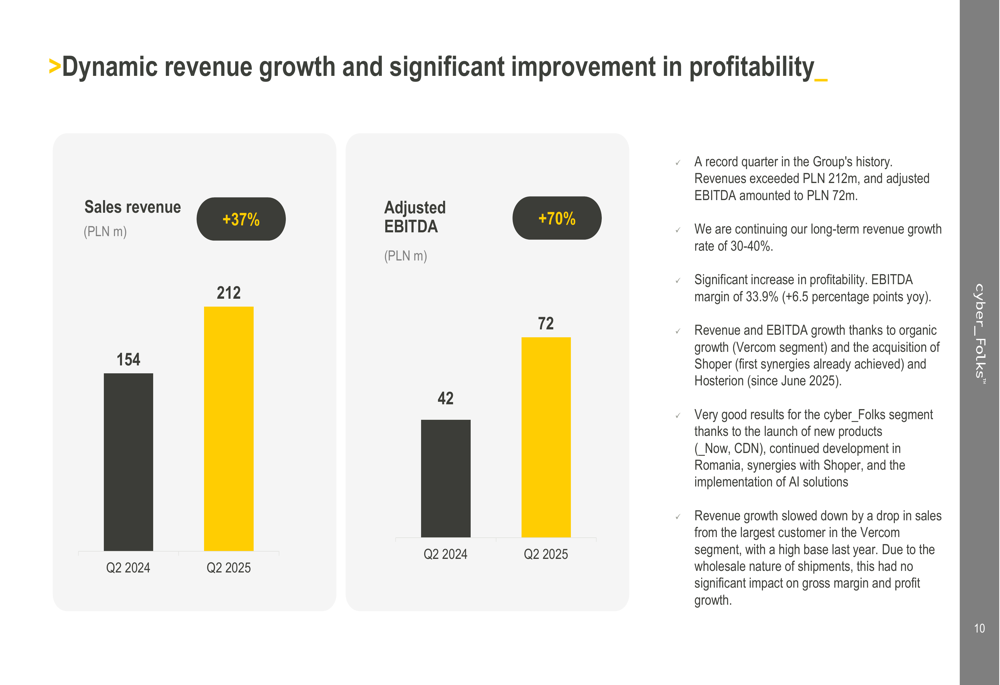 >Dynamic revenue growth and significant improvement in profitability_

Sales revenue
(PLN m)
+37%

154
212

Q2 2024
Q2 2025

Adjusted EBITDA
(PLN m)
+70%

42
72

Q2 2024
Q2 2025

✓ A record quarter in the Group's history. Revenues exceeded PLN 212m, and adjusted EBITDA amounted to PLN 72m.

✓ We are continuing our long-term revenue growth rate of 30-40%.

✓ Significant increase in profitability. EBITDA margin of 33.9% (+6.5 percentage points yoy).

✓ Revenue and EBITDA growth thanks to organic growth (Vercom segment) and the acquisition of Shoper (first synergies already achieved) and Hosterion (since June 2025).

✓ Very good results for the cyber_Folks segment thanks to the launch of new products (_Now, CDN), continued development in Romania, synergies with Shoper, and the implementation of AI solutions

✓ Revenue growth slowed down by a drop in sales from the largest customer in the Vercom segment, with a high base last year. Due to the wholesale nature of shipments, this had no significant impact on gross margin and profit growth.

cyber_Folks™

10